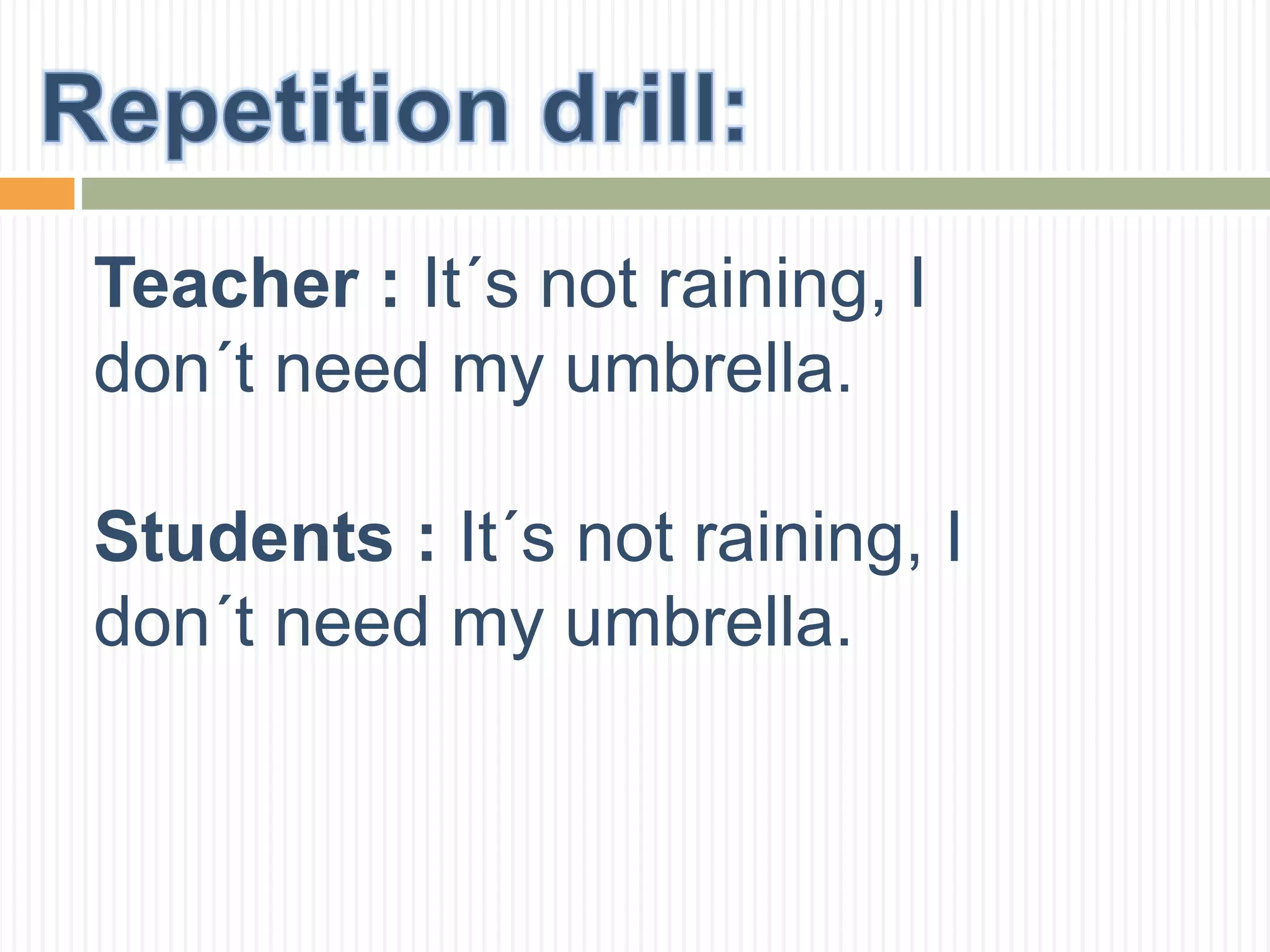 Repetition drill:

Teacher : It´s not raining, I don´t need my umbrella.

Students : It´s not raining, I don´t need my umbrella.